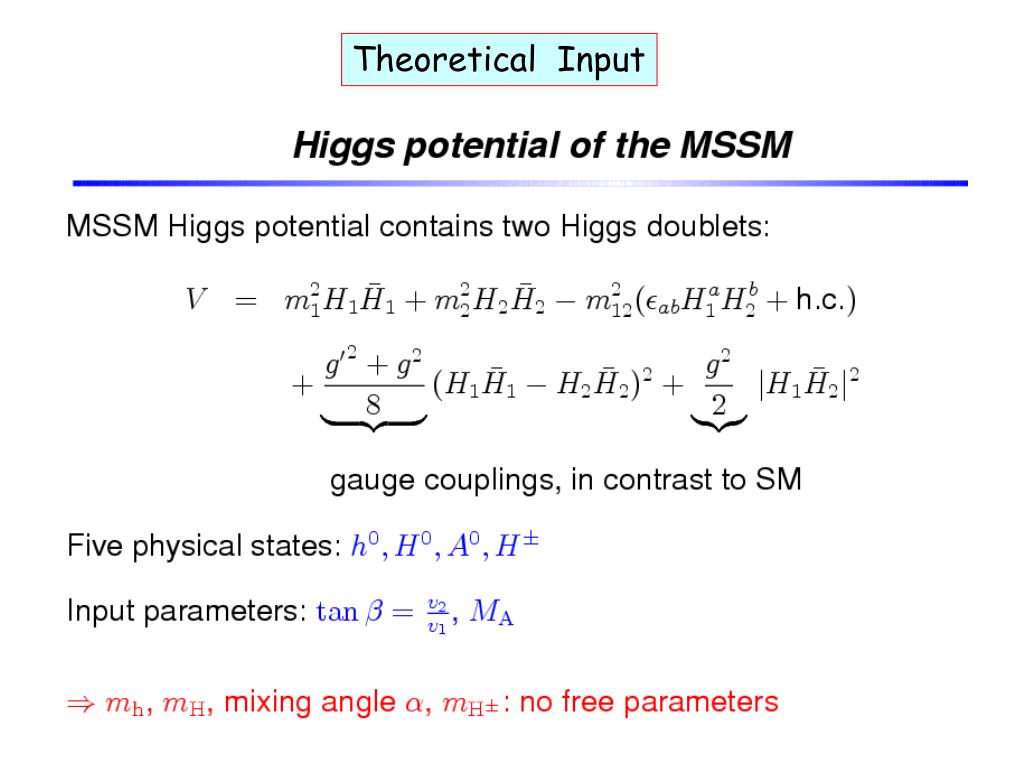 Theoretical Input

Higgs potential of the MSSM

MSSM Higgs potential contains two Higgs doublets:

$V = m_1^2 H_1 \bar{H}_1 + m_2^2 H_2 \bar{H}_2 - m_{12}^2 (\epsilon_{ab} H_1^a H_2^b + \text{h.c.})$

$+ \underbrace{\frac{g'^2 + g^2}{8}} (H_1 \bar{H}_1 - H_2 \bar{H}_2)^2 + \underbrace{\frac{g^2}{2}} |H_1 \bar{H}_2|^2$

gauge couplings, in contrast to SM

Five physical states: $h^0, H^0, A^0, H^\pm$

Input parameters: $\tan\beta = \frac{v_2}{v_1}$, $M_A$

$\Rightarrow m_h$, $m_H$, mixing angle $\alpha$, $m_{H^\pm}$: no free parameters